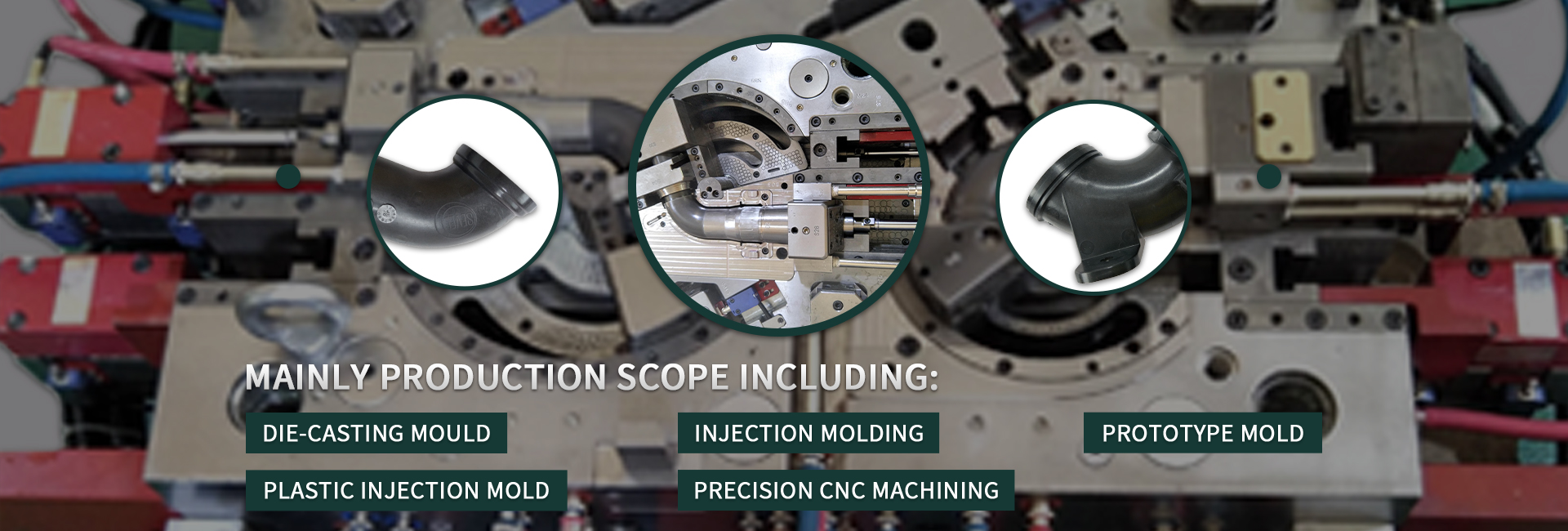 MAINLY PRODUCTION SCOPE INCLUDING:

DIE-CASTING MOULD

INJECTION MOLDING

PROTOTYPE MOLD

PLASTIC INJECTION MOLD

PRECISION CNC MACHINING